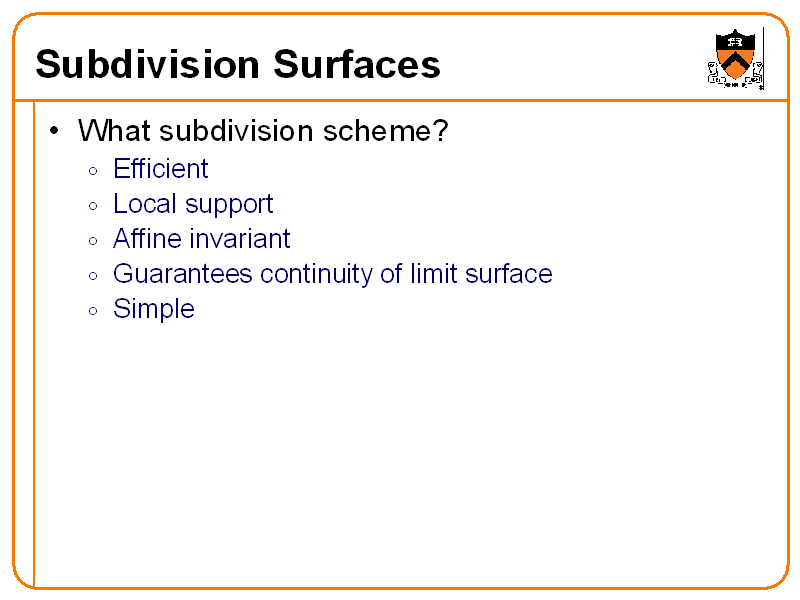 Subdivision Surfaces

• What subdivision scheme?
  ◦ Efficient
  ◦ Local support
  ◦ Affine invariant
  ◦ Guarantees continuity of limit surface
  ◦ Simple